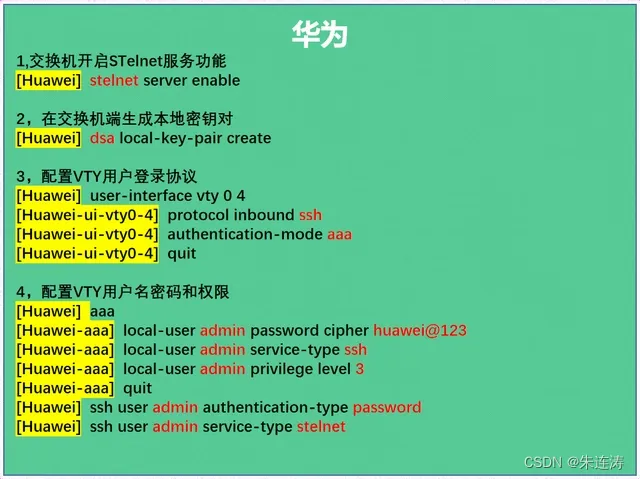 华为

1,交换机开启STelnet服务功能
[Huawei] stelnet server enable

2，在交换机端生成本地密钥对
[Huawei] dsa local-key-pair create

3，配置VTY用户登录协议
[Huawei] user-interface vty 0 4
[Huawei-ui-vty0-4] protocol inbound ssh
[Huawei-ui-vty0-4] authentication-mode aaa
[Huawei-ui-vty0-4] quit

4，配置VTY用户名密码和权限
[Huawei] aaa
[Huawei-aaa] local-user admin password cipher huawei@123
[Huawei-aaa] local-user admin service-type ssh
[Huawei-aaa] local-user admin privilege level 3
[Huawei-aaa] quit
[Huawei] ssh user admin authentication-type password
[Huawei] ssh user admin service-type stelnet

CSDN @朱连涛